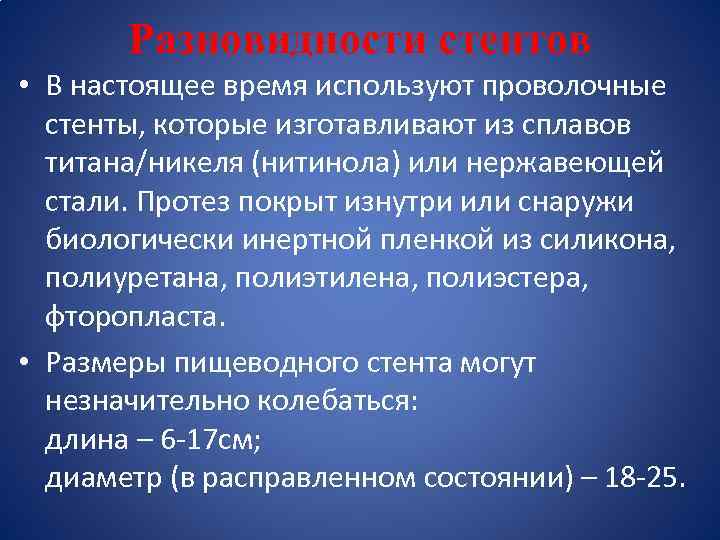 Разновидности стентов

• В настоящее время используют проволочные стенты, которые изготавливают из сплавов титана/никеля (нитинола) или нержавеющей стали. Протез покрыт изнутри или снаружи биологически инертной пленкой из силикона, полиуретана, полиэтилена, полиэстера, фторопласта.

• Размеры пищеводного стента могут незначительно колебаться:
длина – 6-17см;
диаметр (в расправленном состоянии) – 18-25.